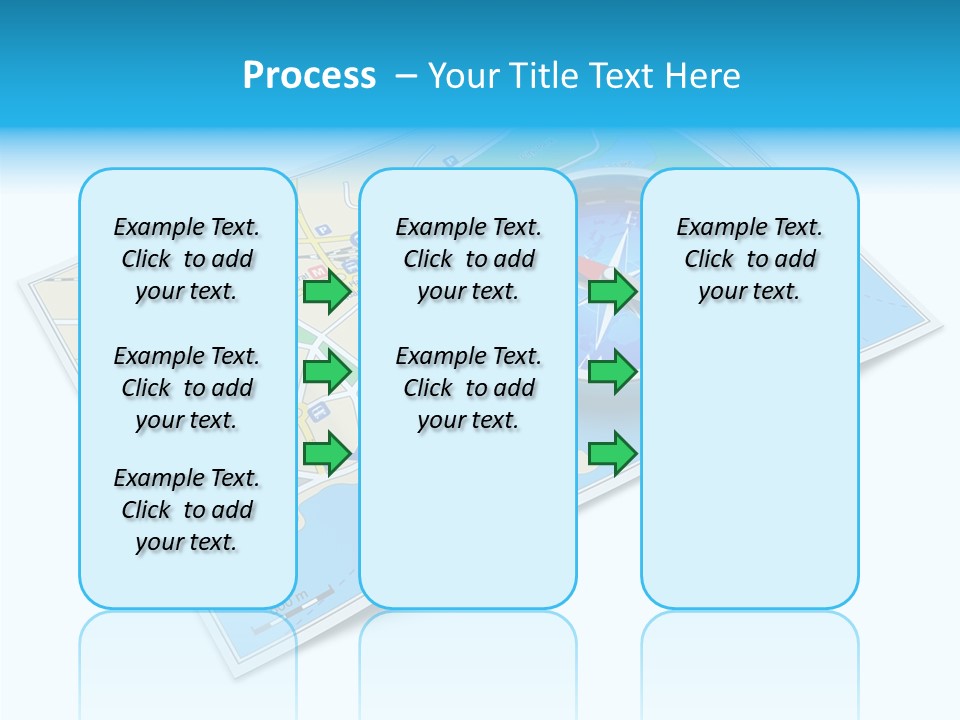 Process – Your Title Text Here

Example Text. Click to add your text.

Example Text. Click to add your text.

Example Text. Click to add your text.

Example Text. Click to add your text.

Example Text. Click to add your text.

Example Text. Click to add your text.